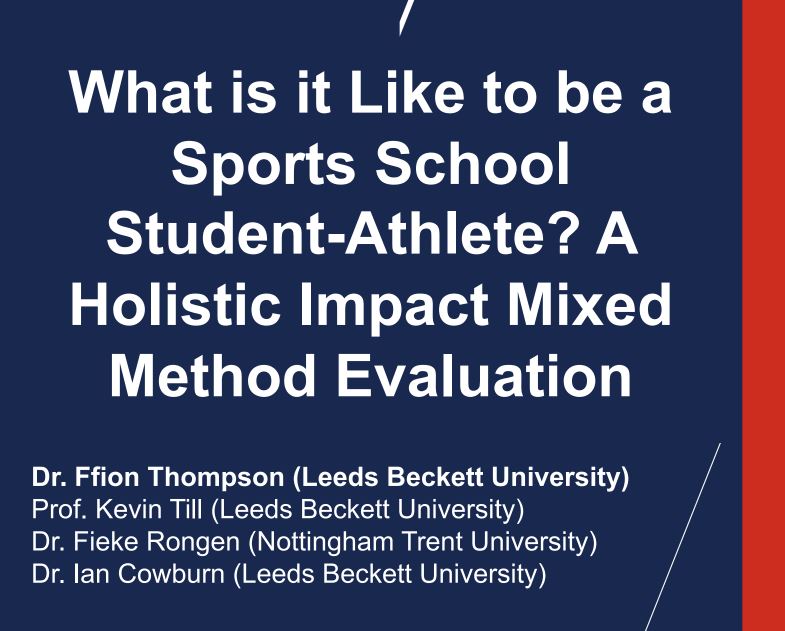 What is it Like to be a Sports School Student-Athlete? A Holistic Impact Mixed Method Evaluation

Dr. Ffion Thompson (Leeds Beckett University)
Prof. Kevin Till (Leeds Beckett University)
Dr. Fieke Rongen (Nottingham Trent University)
Dr. Ian Cowburn (Leeds Beckett University)